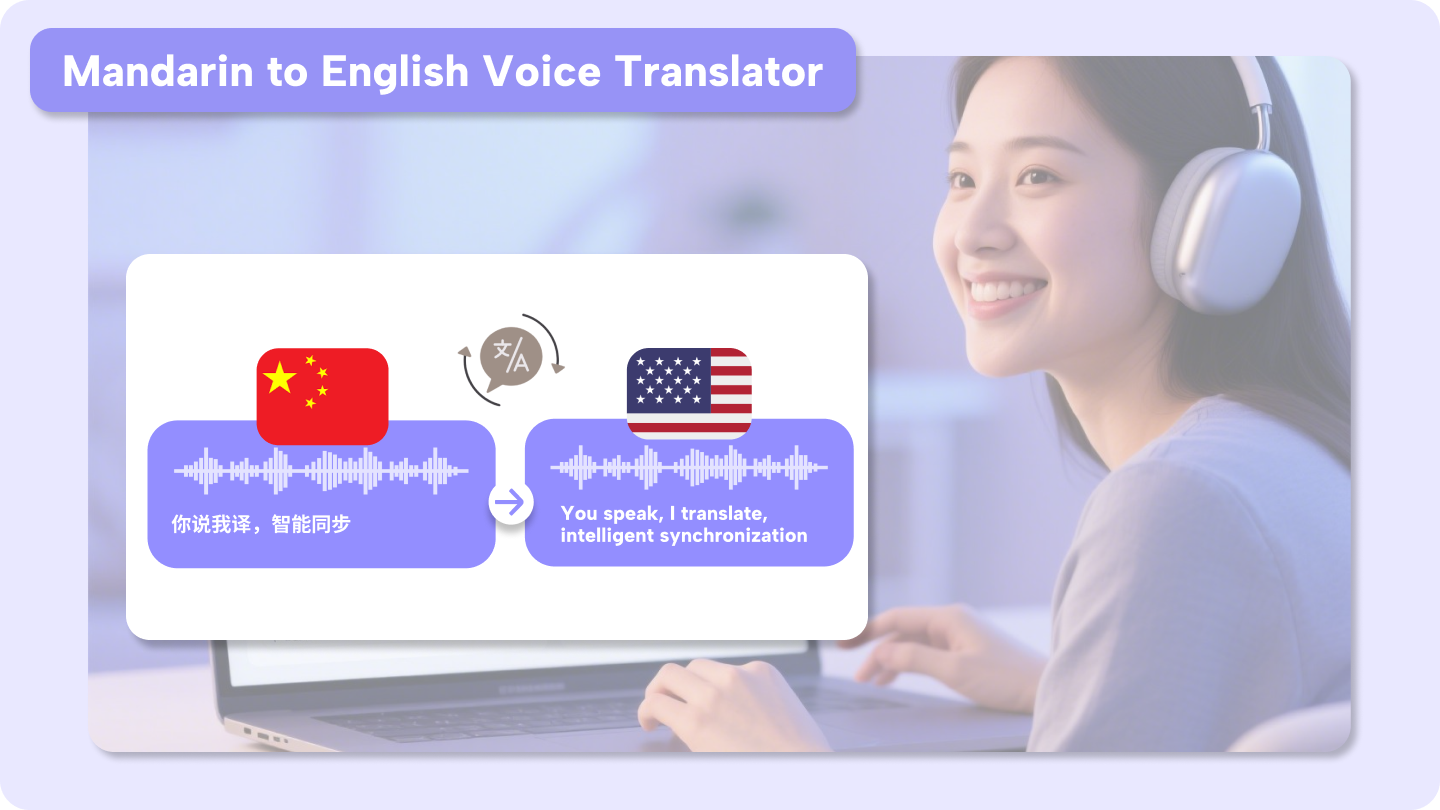 Mandarin to English Voice Translator

文A

你说我译，智能同步

You speak, I translate, intelligent synchronization